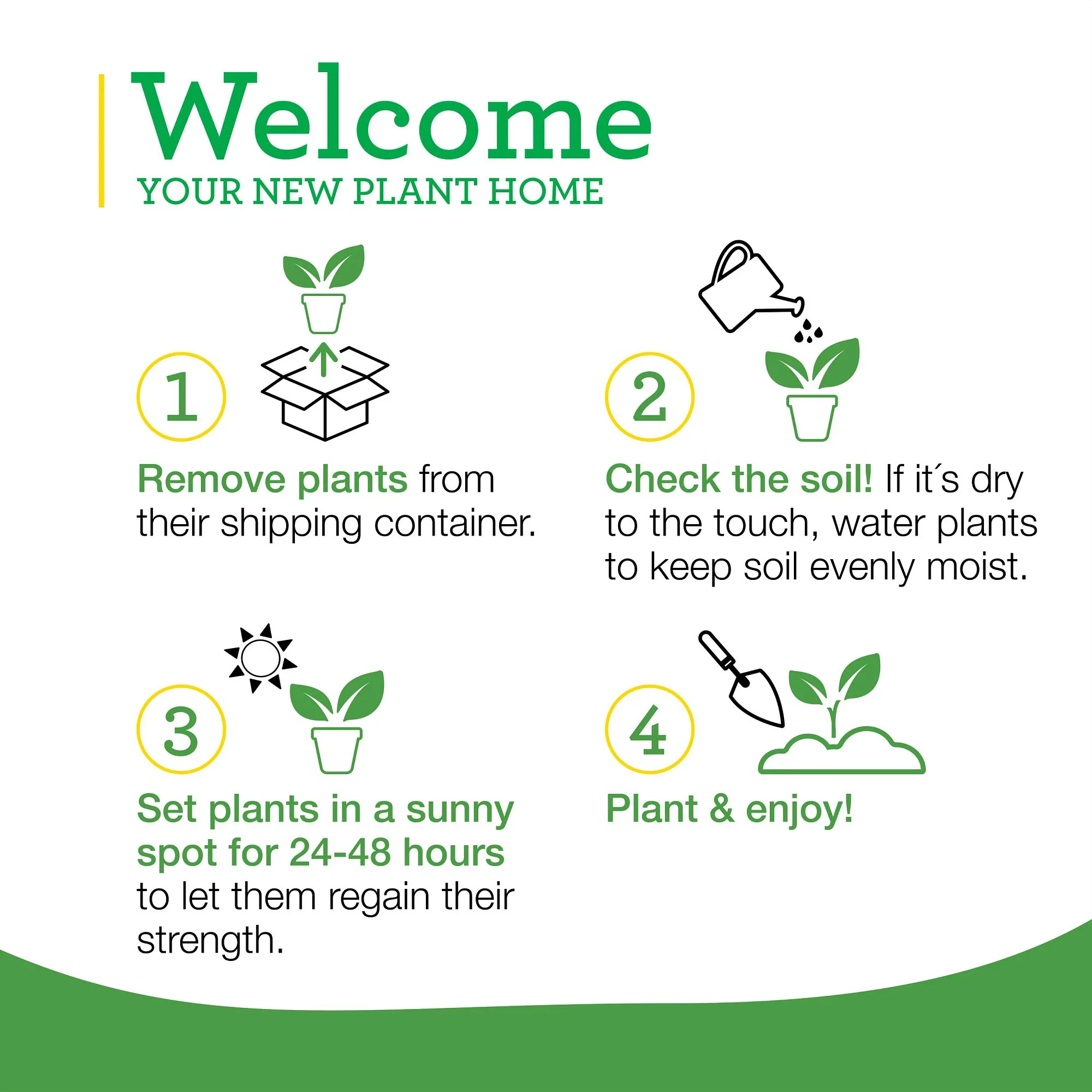 Welcome
YOUR NEW PLANT HOME

1

Remove plants from their shipping container.

2

Check the soil! If it´s dry to the touch, water plants to keep soil evenly moist.

3

Set plants in a sunny spot for 24-48 hours to let them regain their strength.

4

Plant & enjoy!